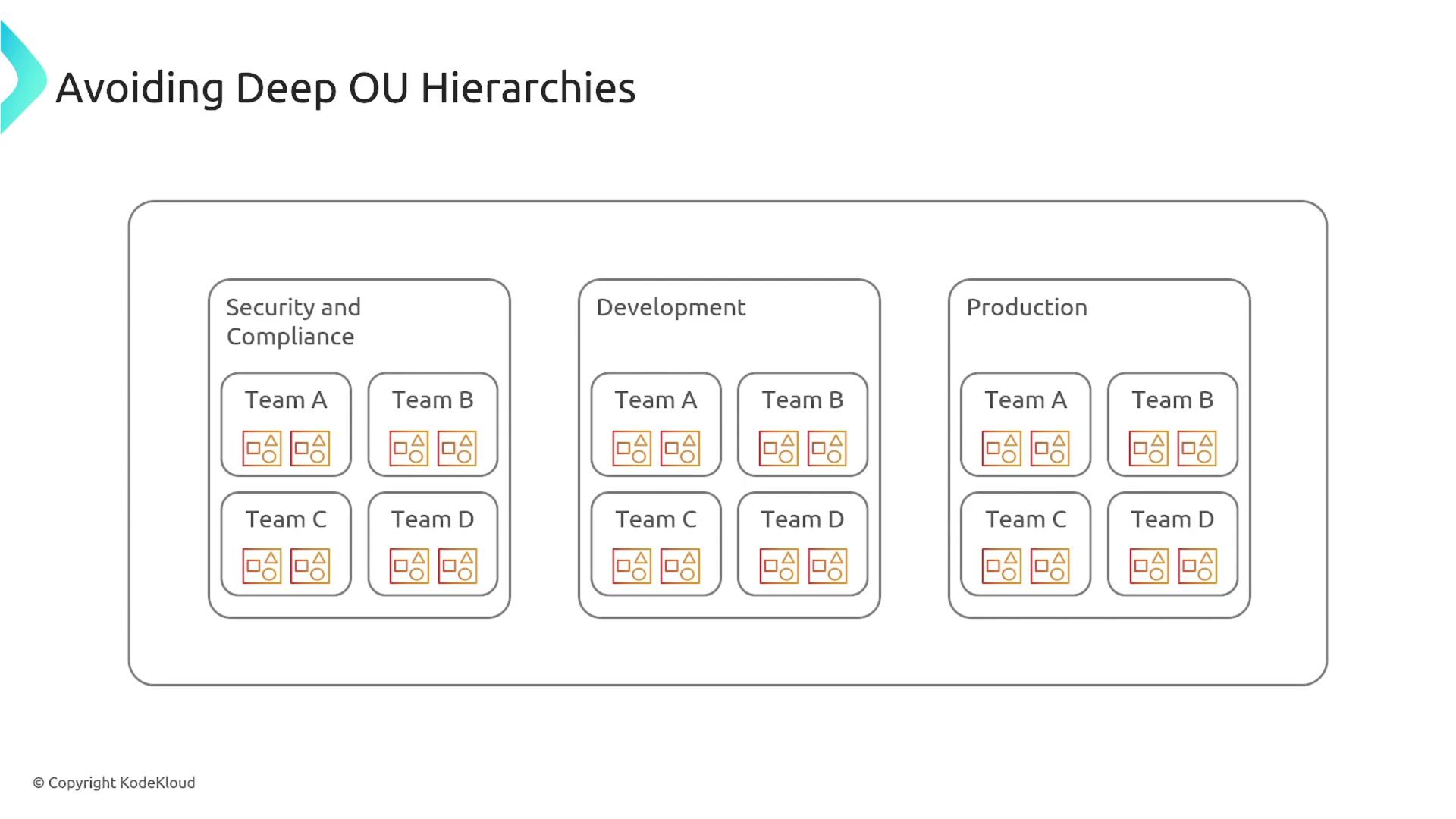 Avoiding Deep OU Hierarchies

Security and Compliance

Team A

Team B

Team C

Team D

Development

Team A

Team B

Team C

Team D

Production

Team A

Team B

Team C

Team D

© Copyright KodeKloud